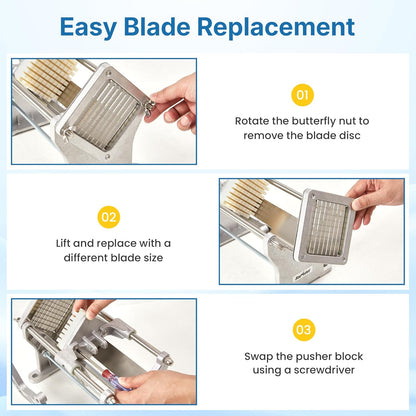 Easy Blade Replacement

01

Rotate the butterfly nut to remove the blade disc

02

Lift and replace with a different blade size

03

Swap the pusher block using a screwdriver